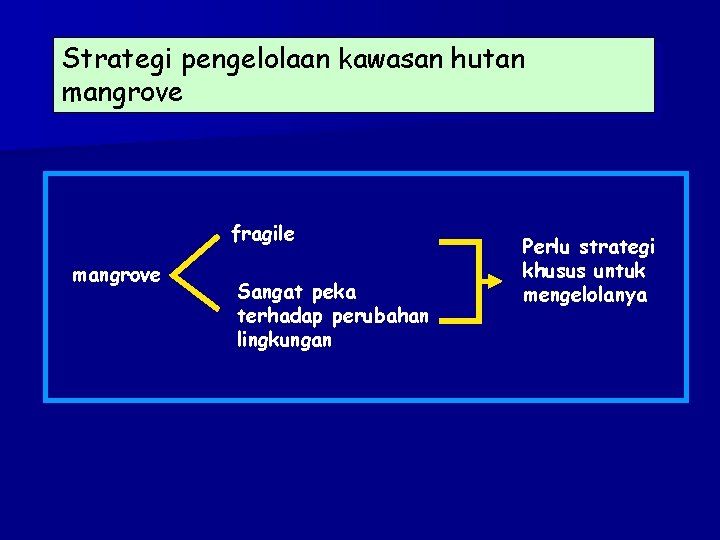 Strategi pengelolaan kawasan hutan mangrove

mangrove

fragile

Sangat peka terhadap perubahan lingkungan

Perlu strategi khusus untuk mengelolanya